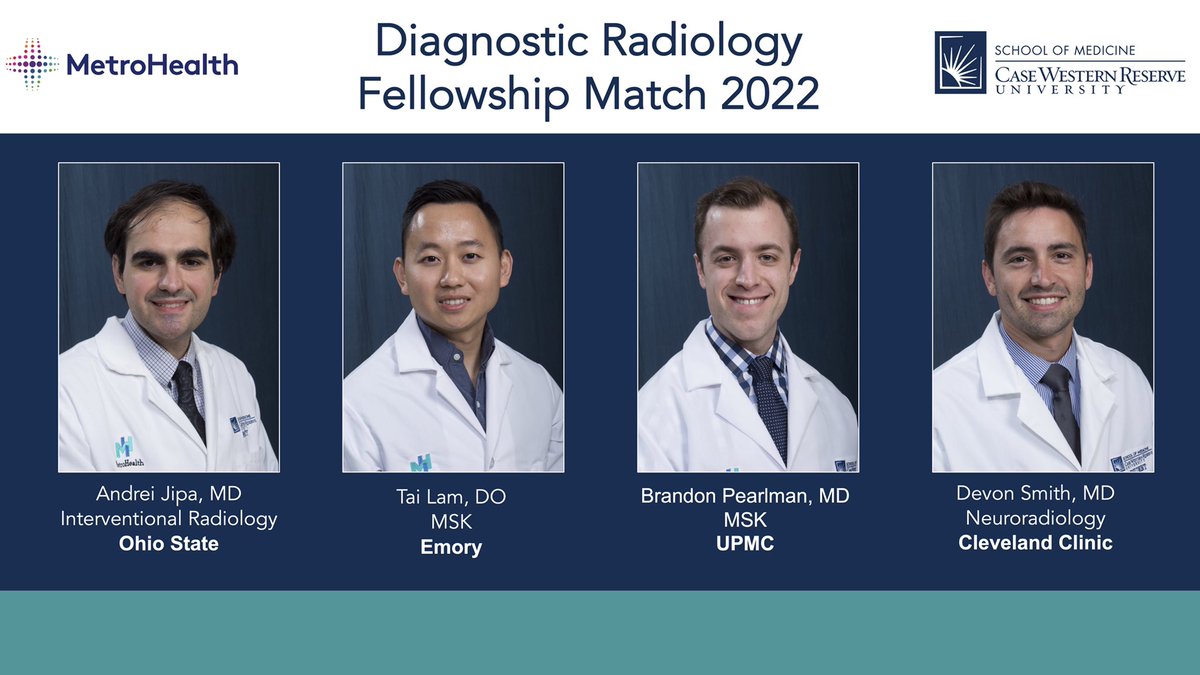 MetroHealth

Diagnostic Radiology Fellowship Match 2022

SCHOOL OF MEDICINE
CASE WESTERN RESERVE UNIVERSITY

MetroHealth

Andrei Jipa, MD
Interventional Radiology
Ohio State

Tai Lam, DO
MSK
Emory

Brandon Pearlman, MD
MSK
UPMC

Devon Smith, MD
Neuroradiology
Cleveland Clinic